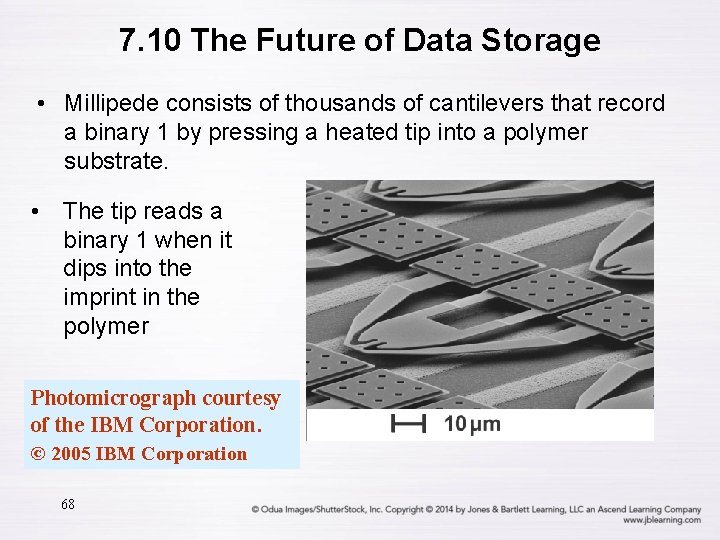 7.10 The Future of Data Storage

• Millipede consists of thousands of cantilevers that record a binary 1 by pressing a heated tip into a polymer substrate.

• The tip reads a binary 1 when it dips into the imprint in the polymer

10 μm

Photomicrograph courtesy of the IBM Corporation.
© 2005 IBM Corporation

68

© Odua Images/ShutterStock, Inc. Copyright © 2014 by Jones & Bartlett Learning, LLC an Ascend Learning Company
www.jblearning.com